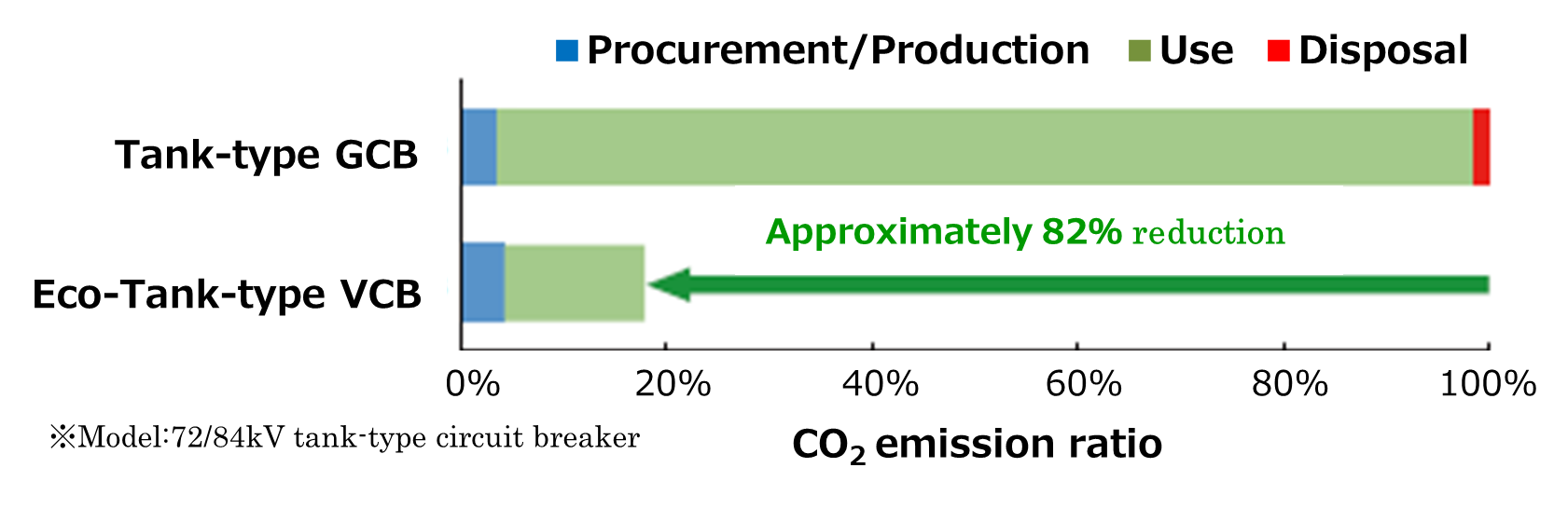 Procurement/Production Use Disposal

Tank-type GCB

Approximately 82% reduction

Eco-Tank-type VCB

0% 20% 40% 60% 80% 100%

※Model:72/84kV tank-type circuit breaker

$CO_2$ emission ratio